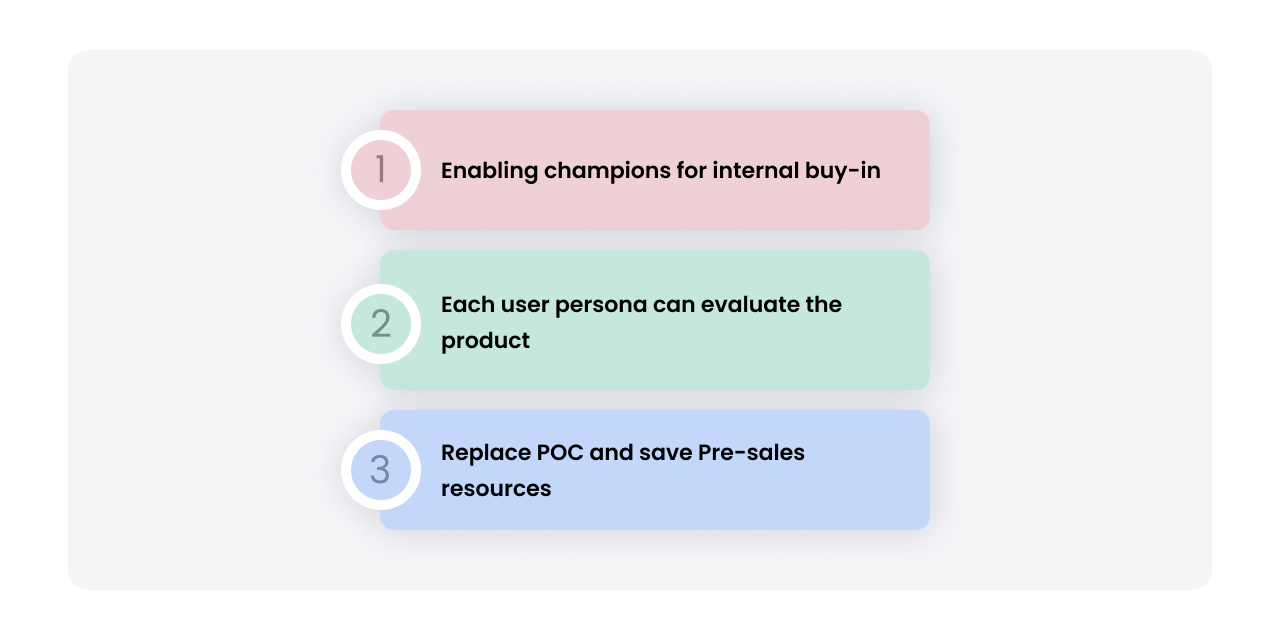 1
Enabling champions for internal buy-in

2
Each user persona can evaluate the product

3
Replace POC and save Pre-sales resources